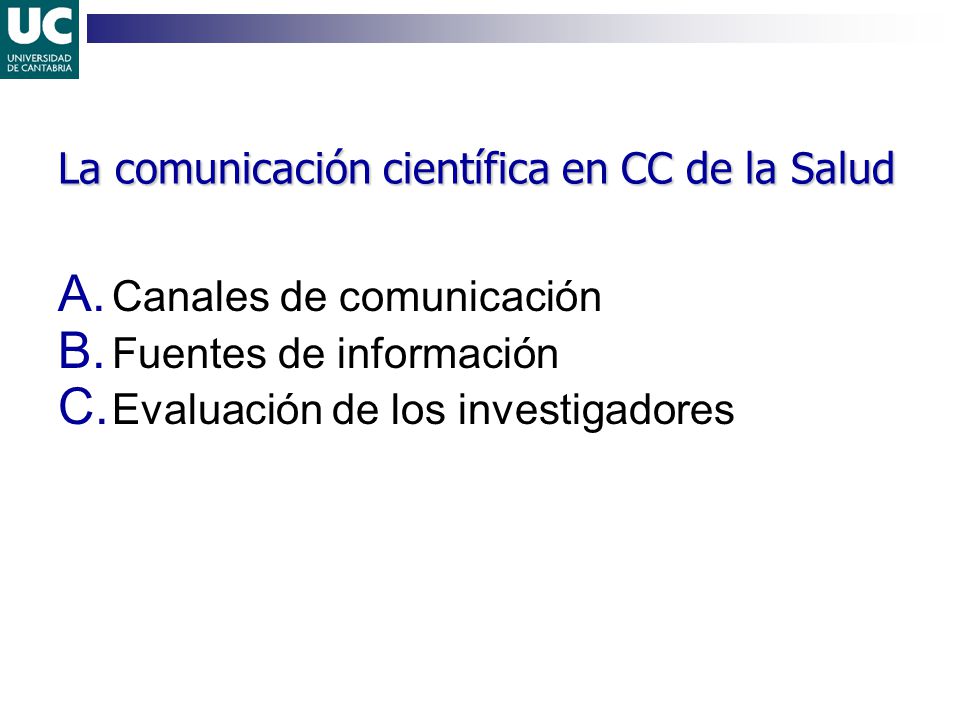 UC
UNIVERSIDAD
DE CANTABRIA

La comunicación científica en CC de la Salud

A. Canales de comunicación
B. Fuentes de información
C. Evaluación de los investigadores